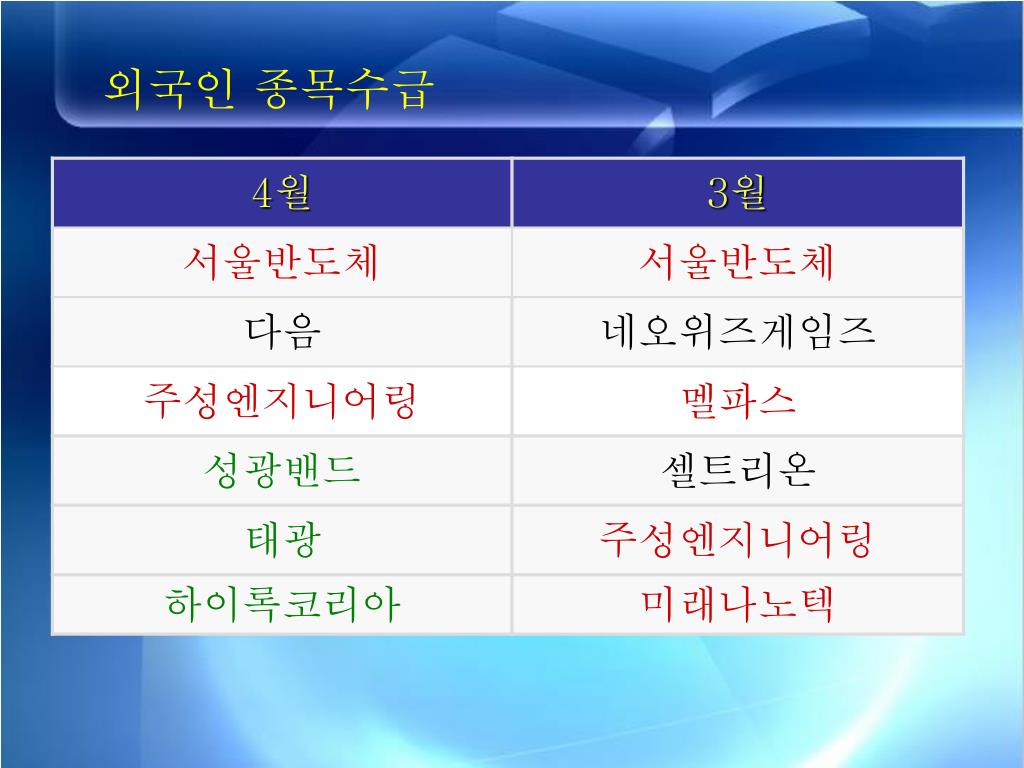 외국인 종목수급

| 4월 | 3월 |
|---|---|
| 서울반도체 | 서울반도체 |
| 다음 | 네오위즈게임즈 |
| 주성엔지니어링 | 멜파스 |
| 성광밴드 | 셀트리온 |
| 태광 | 주성엔지니어링 |
| 하이록코리아 | 미래나노텍 |